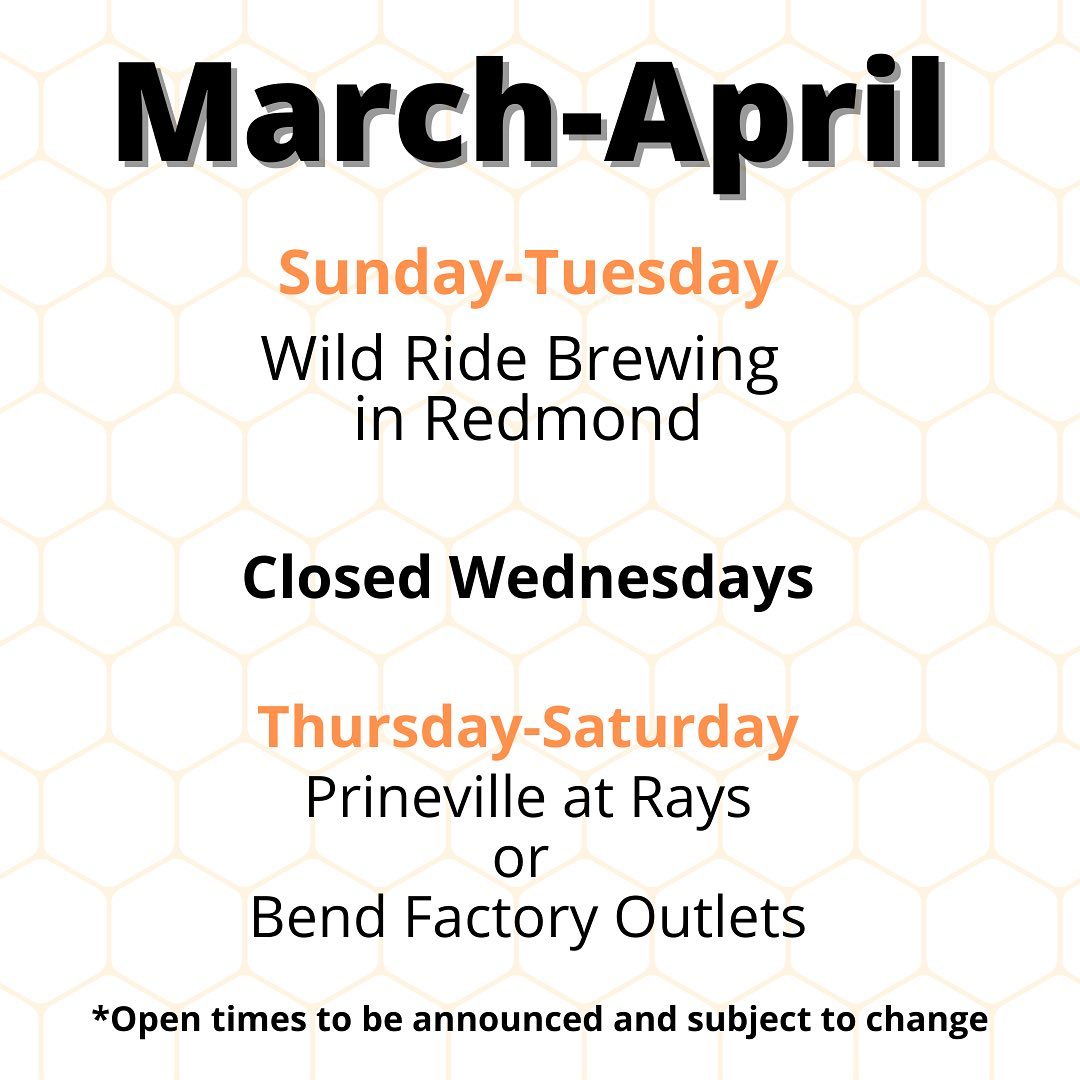 March-April

Sunday-Tuesday
Wild Ride Brewing in Redmond

Closed Wednesdays

Thursday-Saturday
Prineville at Rays
or
Bend Factory Outlets

*Open times to be announced and subject to change